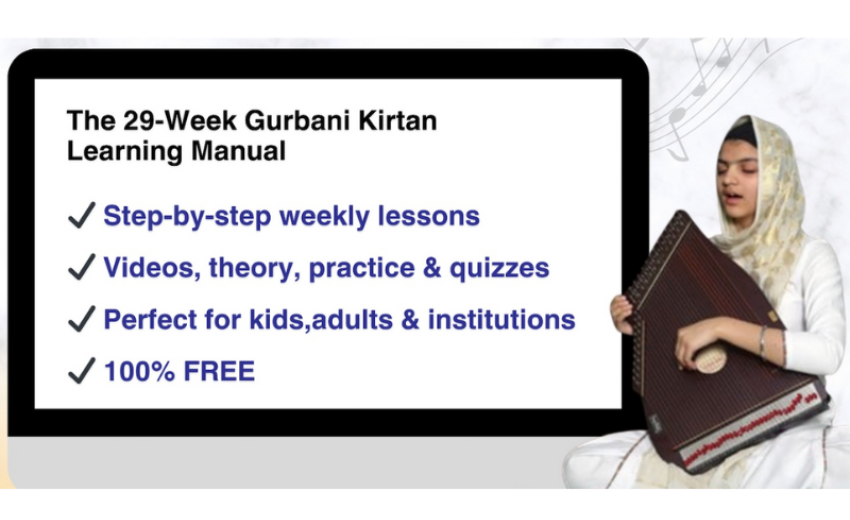 The 29-Week Gurbani Kirtan Learning Manual

✓ Step-by-step weekly lessons

✓ Videos, theory, practice & quizzes

✓ Perfect for kids,adults & institutions

✓ 100% FREE